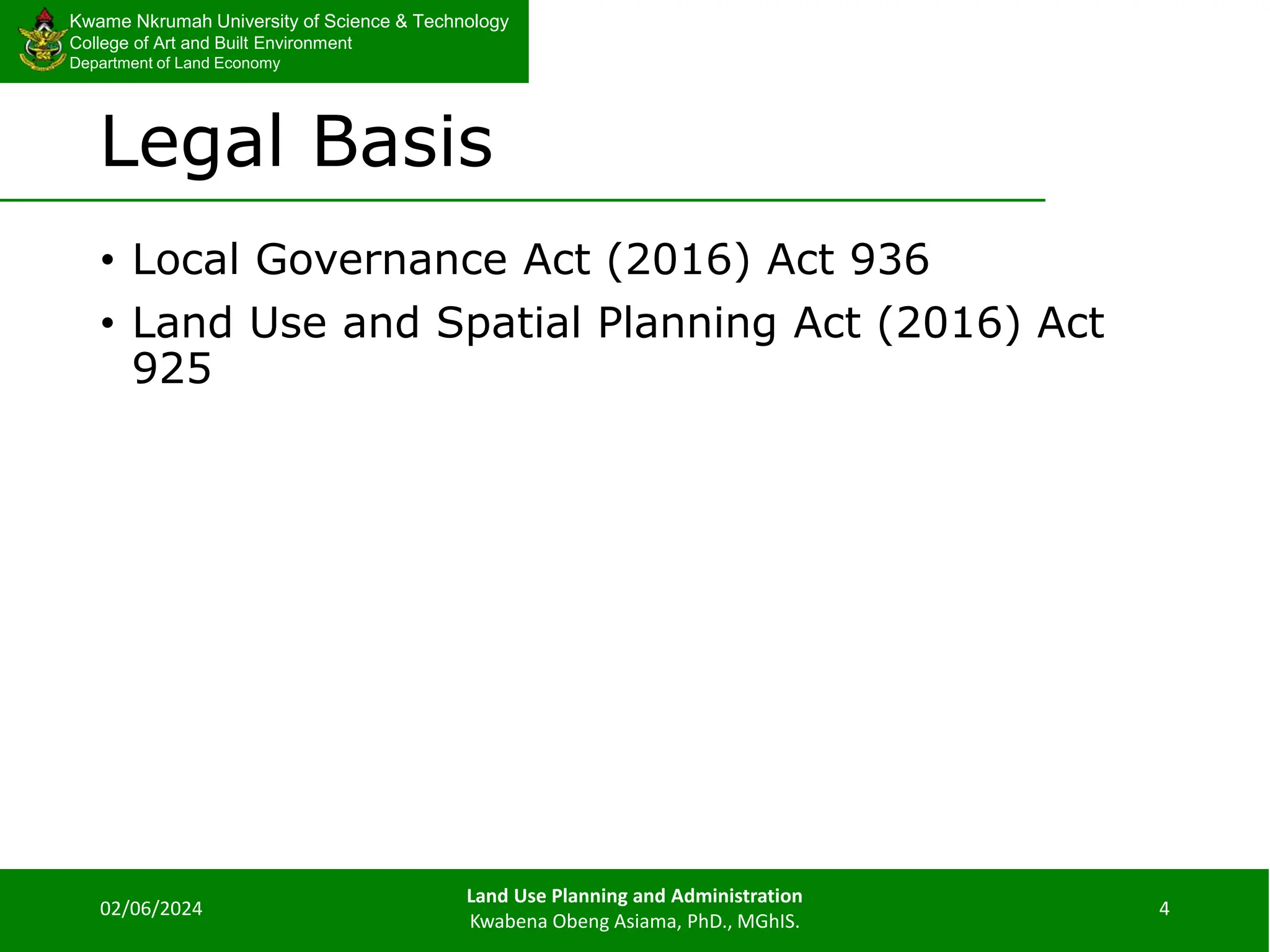 Kwame Nkrumah University of Science & Technology
College of Art and Built Environment
Department of Land Economy

Legal Basis

• Local Governance Act (2016) Act 936
• Land Use and Spatial Planning Act (2016) Act 925

02/06/2024

Land Use Planning and Administration
Kwabena Obeng Asiama, PhD., MGhIS.

4